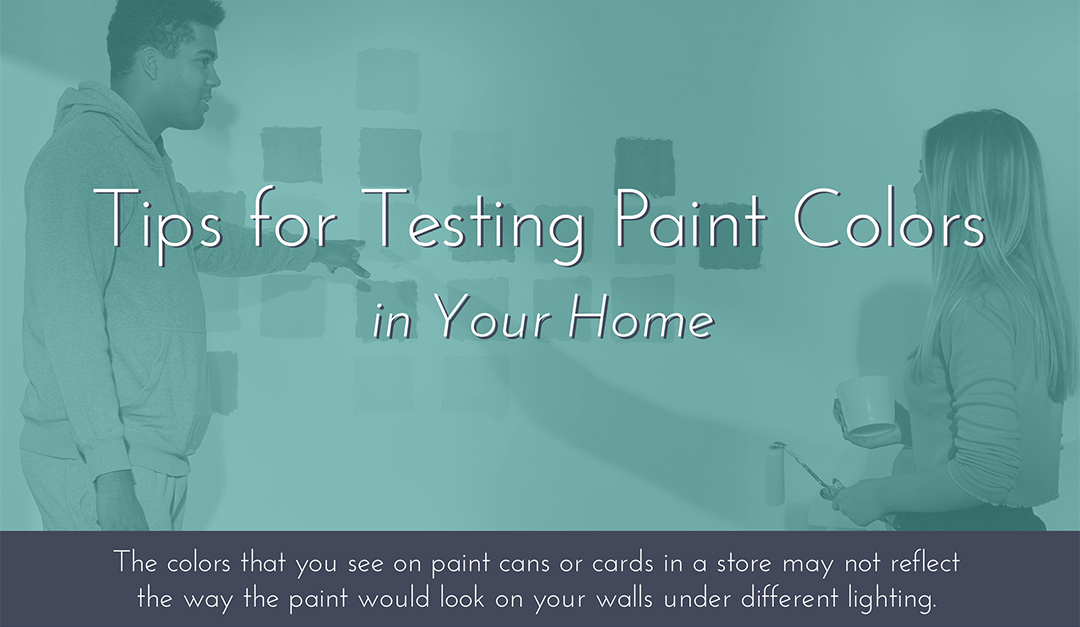 Tips for Testing Paint Colors
in Your Home

The colors that you see on paint cans or cards in a store may not reflect the way the paint would look on your walls under different lighting.